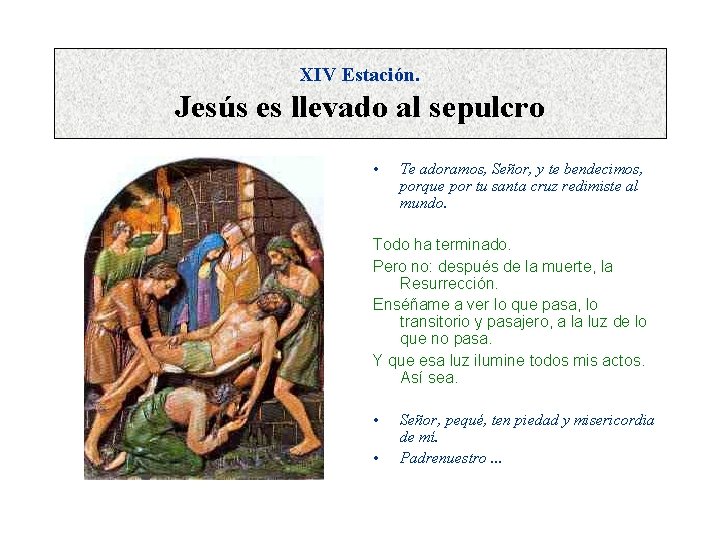 XIV Estación.
Jesús es llevado al sepulcro

• Te adoramos, Señor, y te bendecimos, porque por tu santa cruz redimiste al mundo.

Todo ha terminado.

Pero no: después de la muerte, la Resurrección.

Enséñame a ver lo que pasa, lo transitorio y pasajero, a la luz de lo que no pasa.

Y que esa luz ilumine todos mis actos. Así sea.

• Señor, pequé, ten piedad y misericordia de mí.
• Padrenuestro ...